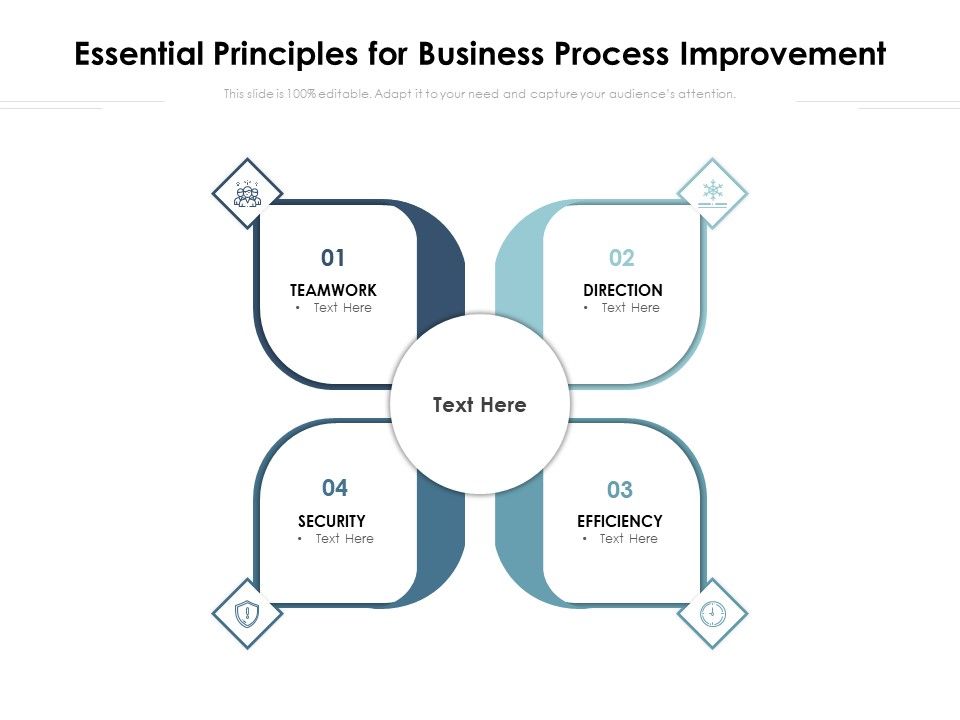 Essential Principles for Business Process Improvement

This slide is 100% editable. Adapt it to your need and capture your audience's attention.

01
TEAMWORK
• Text Here

02
DIRECTION
• Text Here

Text Here

04
SECURITY
• Text Here

03
EFFICIENCY
• Text Here